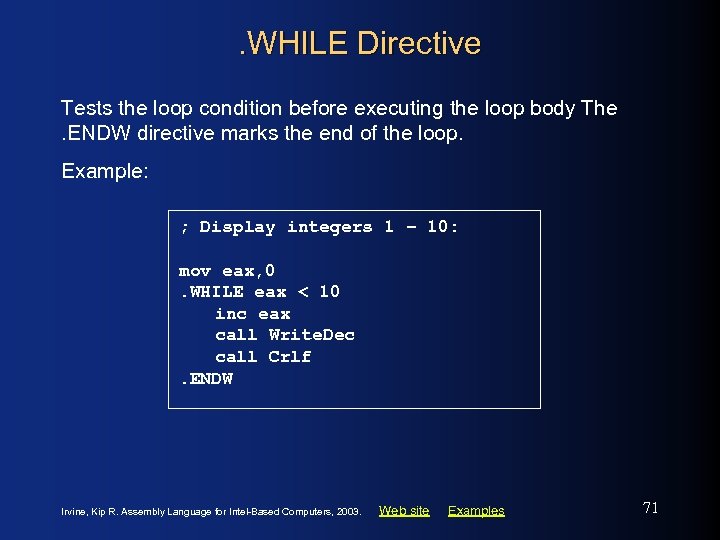 .WHILE Directive

Tests the loop condition before executing the loop body The .ENDW directive marks the end of the loop.

Example:

; Display integers 1 – 10:

mov eax,0
.WHILE eax < 10
   inc eax
   call WriteDec
   call Crlf
.ENDW

Irvine, Kip R. Assembly Language for Intel-Based Computers, 2003. Web site Examples

71